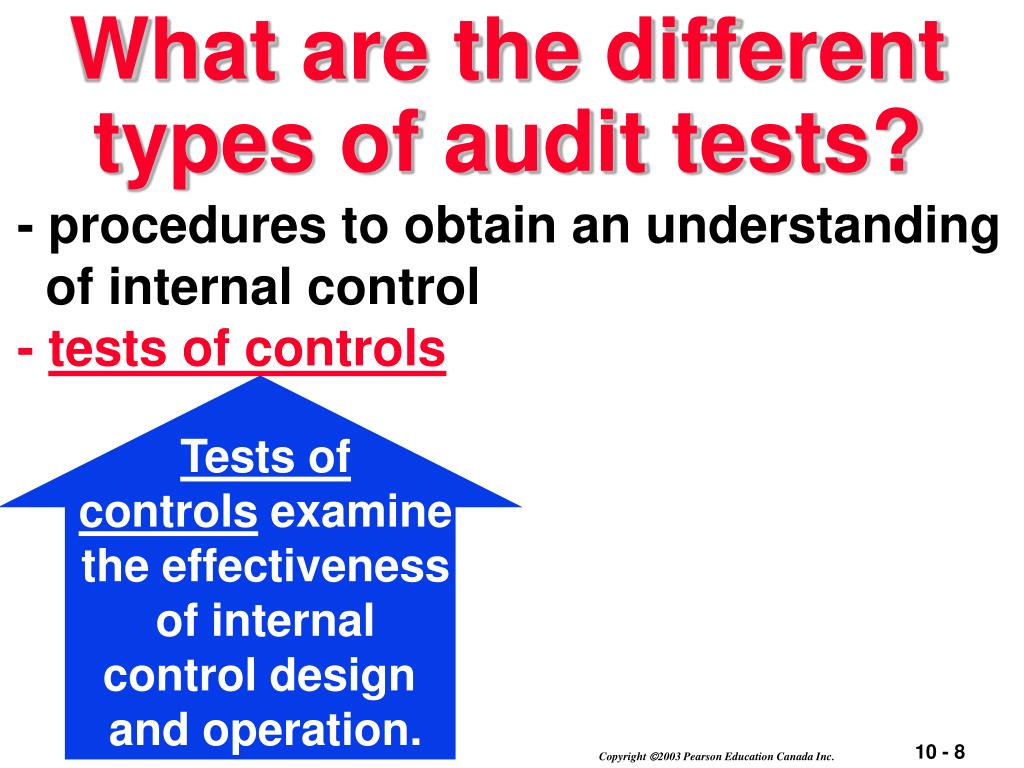 What are the different types of audit tests?

- procedures to obtain an understanding of internal control

- tests of controls

Tests of controls examine the effectiveness of internal control design and operation.

Copyright ©2003 Pearson Education Canada Inc.

10 - 8